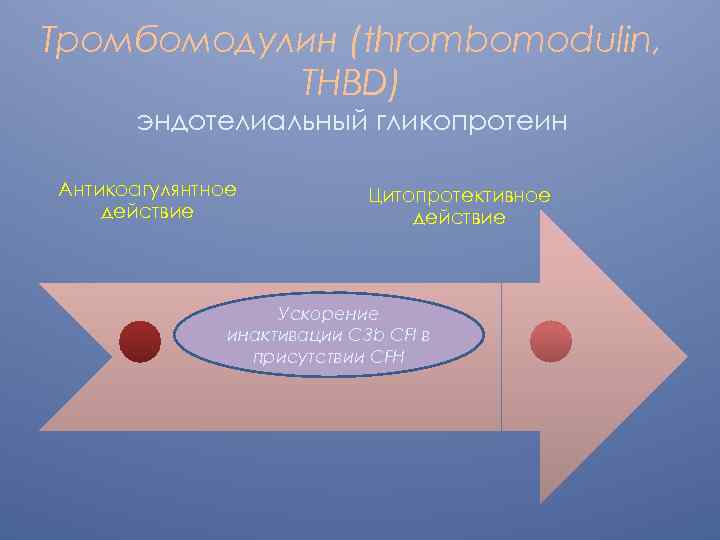 Тромбомодулин (thrombomodulin, THBD)
эндотелиальный гликопротеин

Антикоагулянтное действие

Цитопротективное действие

Ускорение инактивации C3b CFI в присутствии CFH